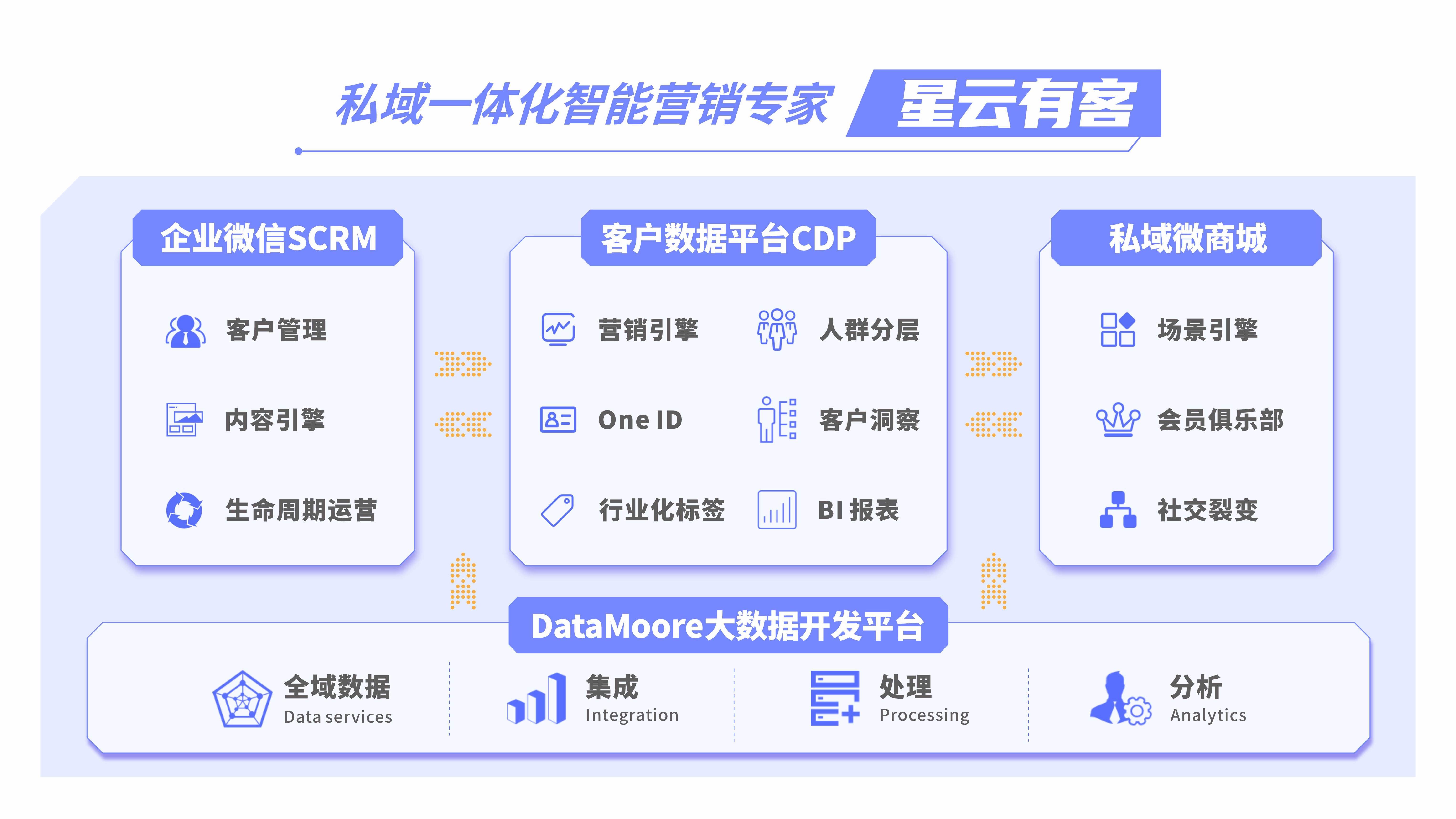 私域一体化智能营销专家 星云有客

企业微信SCRM

客户管理

内容引擎

生命周期运营

客户数据平台CDP

营销引擎

人群分层

One ID

客户洞察

行业化标签

BI 报表

私域微商城

场景引擎

会员俱乐部

社交裂变

DataMoore大数据开发平台

全域数据
Data services

集成
Integration

处理
Processing

分析
Analytics